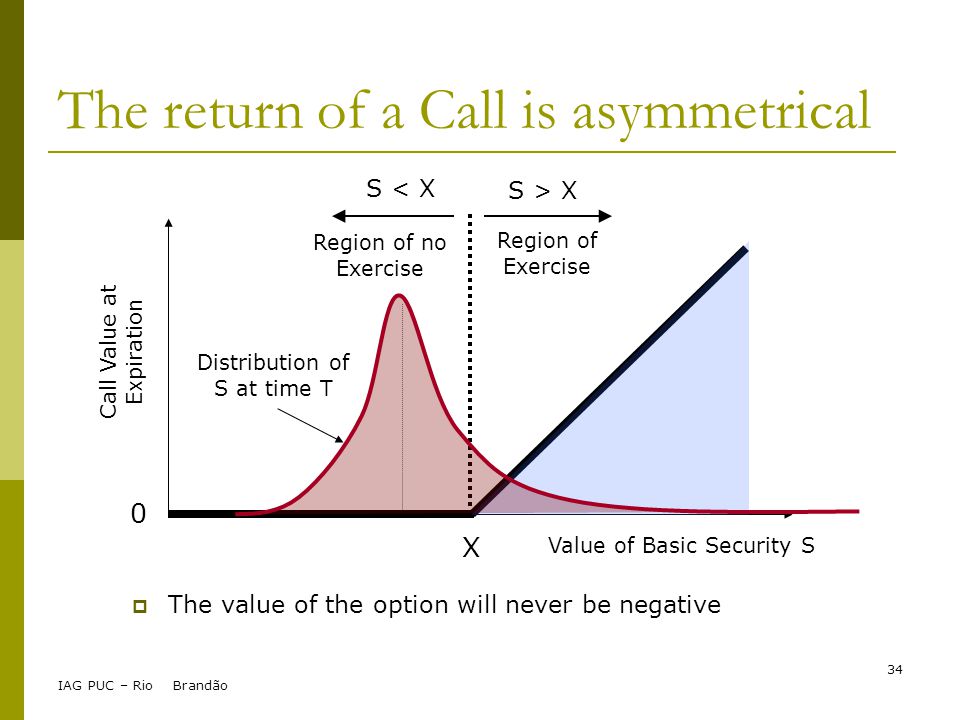 The return of a Call is asymmetrical

S < X

S > X

Region of no Exercise

Region of Exercise

Call Value at Expiration

Distribution of S at time T

0

X

Value of Basic Security S

The value of the option will never be negative

34

IAG PUC – Rio Brandão